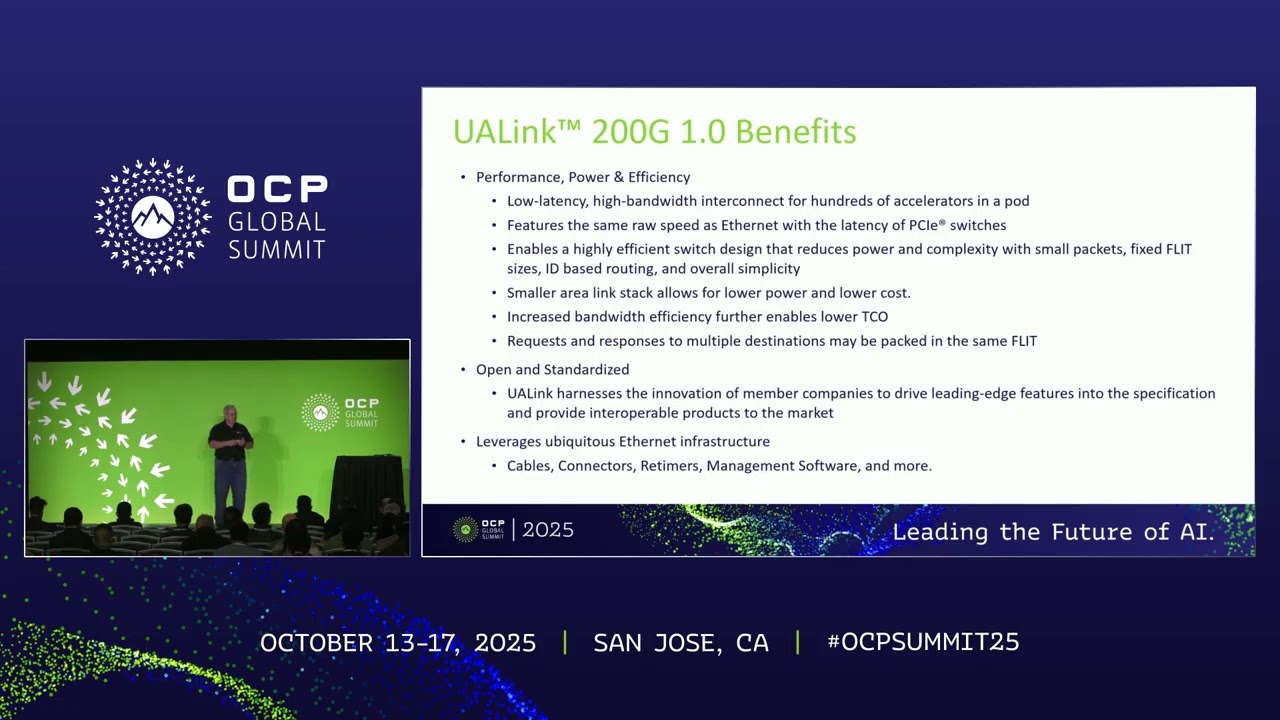 OCP GLOBAL SUMMIT

OCP GLOBAL SUMMIT

UALink™ 200G 1.0 Benefits

• Performance, Power & Efficiency
  • Low-latency, high-bandwidth interconnect for hundreds of accelerators in a pod
  • Features the same raw speed as Ethernet with the latency of PCIe® switches
  • Enables a highly efficient switch design that reduces power and complexity with small packets, fixed FLIT sizes, ID based routing, and overall simplicity
  • Smaller area link stack allows for lower power and lower cost.
  • Increased bandwidth efficiency further enables lower TCO
  • Requests and responses to multiple destinations may be packed in the same FLIT
• Open and Standardized
  • UALink harnesses the innovation of member companies to drive leading-edge features into the specification and provide interoperable products to the market
• Leverages ubiquitous Ethernet infrastructure
  • Cables, Connectors, Retimers, Management Software, and more.

OCP GLOBAL SUMMIT | 2025

Leading the Future of AI.

OCTOBER 13-17, 2025 | SAN JOSE, CA | #OCPSUMMIT25